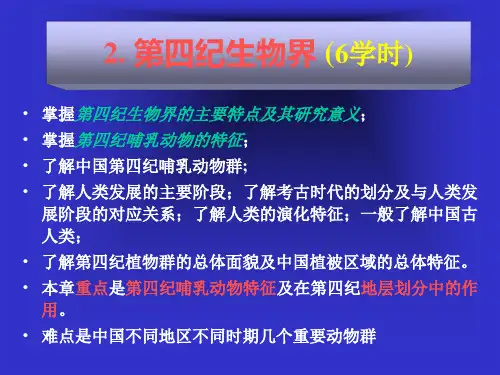 2. 第四纪生物界 (6学时)

• 掌握第四纪生物界的主要特点及其研究意义；
• 掌握第四纪哺乳动物的特征；
• 了解中国第四纪哺乳动物群；
• 了解人类发展的主要阶段；了解考古时代的划分及与人类发展阶段的对应关系；了解人类的演化特征；一般了解中国古人类；
• 了解第四纪植物群的总体面貌及中国植被区域的总体特征。
• 本章重点是第四纪哺乳动物特征及在第四纪地层划分中的作用。
• 难点是中国不同地区不同时期几个重要动物群